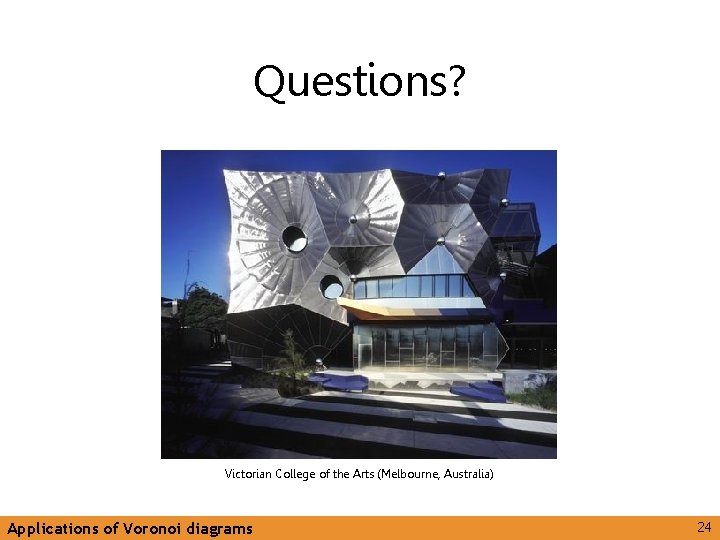 Questions?

Victorian College of the Arts (Melbourne, Australia)

Applications of Voronoi diagrams

24